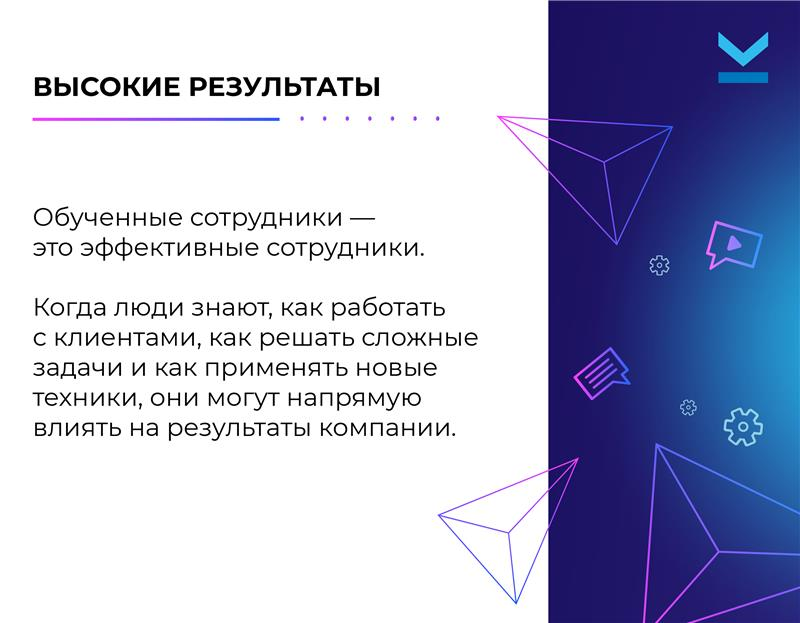 ВЫСОКИЕ РЕЗУЛЬТАТЫ

Обученные сотрудники — это эффективные сотрудники.

Когда люди знают, как работать с клиентами, как решать сложные задачи и как применять новые техники, они могут напрямую влиять на результаты компании.